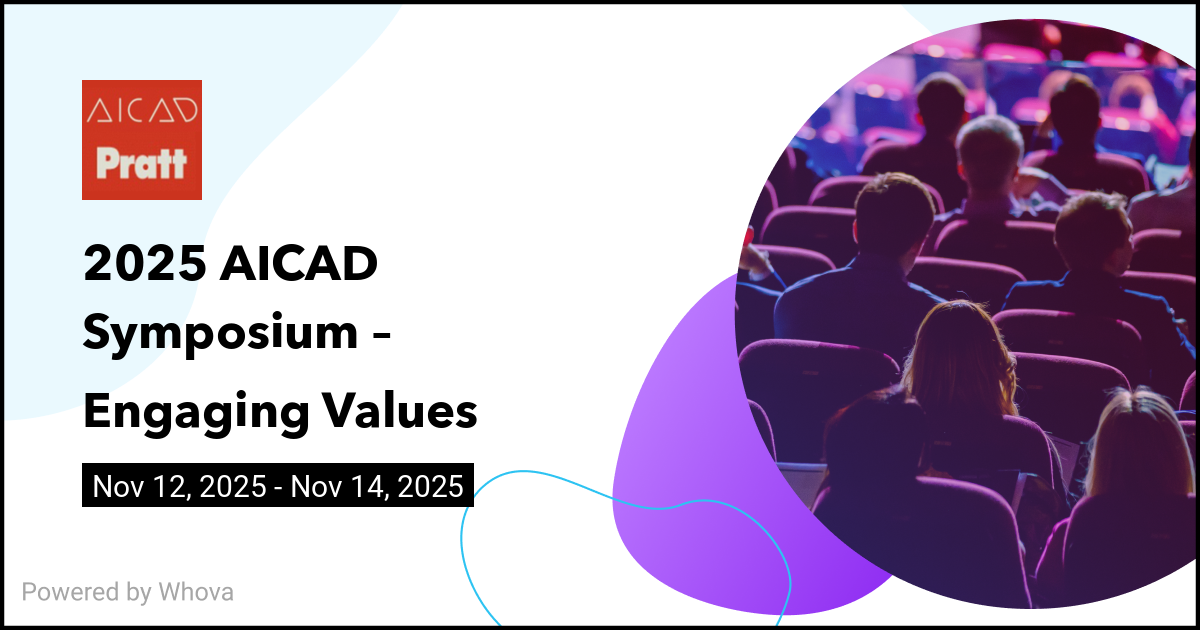 AICAD
Pratt

2025 AICAD Symposium – Engaging Values

Nov 12, 2025 - Nov 14, 2025

Powered by Whova